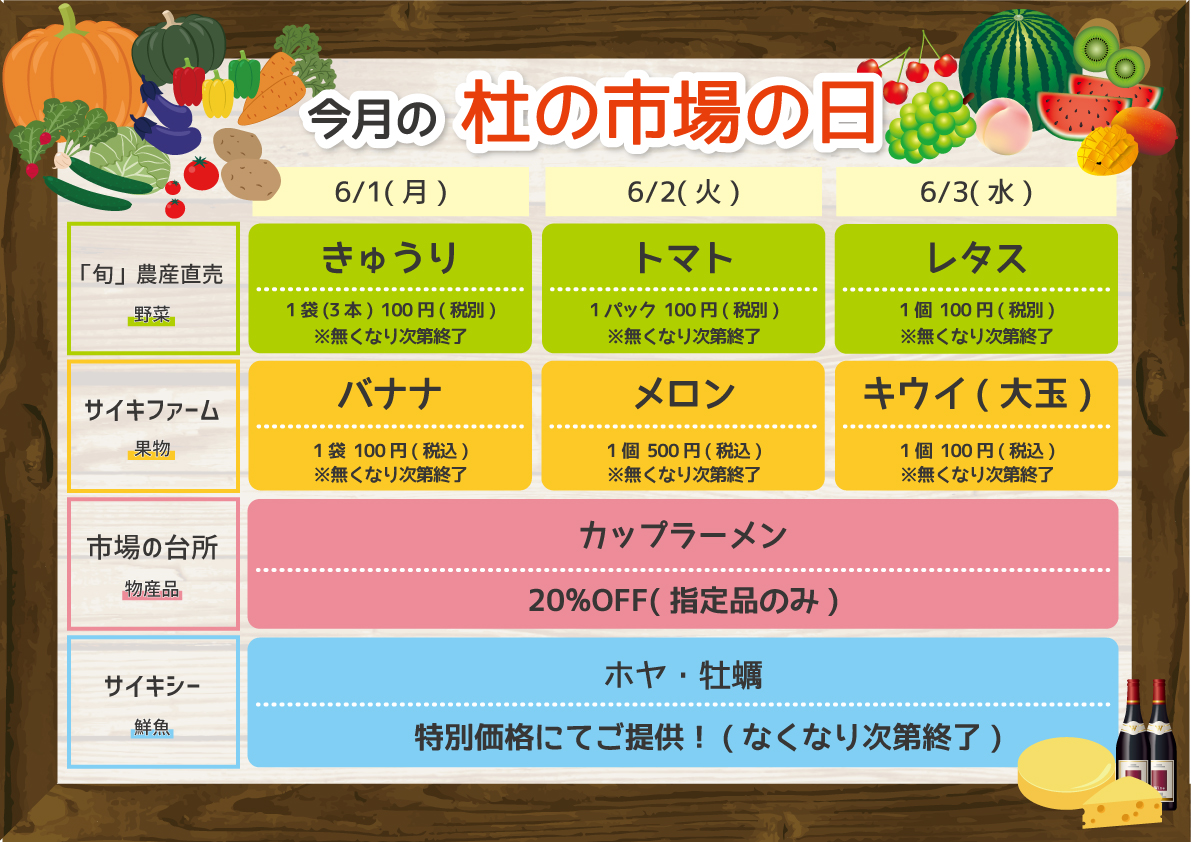 今月の 杜の市場の日

|  | 6/1(月) | 6/2(火) | 6/3(水) |
|---|---|---|---|
| 「旬」農産直売 野菜 | きゅうり 1袋(3本) 100円(税別) ※無くなり次第終了 | トマト 1パック 100円(税別) ※無くなり次第終了 | レタス 1個 100円(税別) ※無くなり次第終了 |
| サイキファーム 果物 | バナナ 1袋 100円(税込) ※無くなり次第終了 | メロン 1個 500円(税込) ※無くなり次第終了 | キウイ(大玉) 1個 100円(税込) ※無くなり次第終了 |
| 市場の台所 物産品 | カップラーメン 20%OFF(指定品のみ) | | |
| サイキシー 鮮魚 | ホヤ・牡蠣 特別価格にてご提供!(なくなり次第終了) | | |